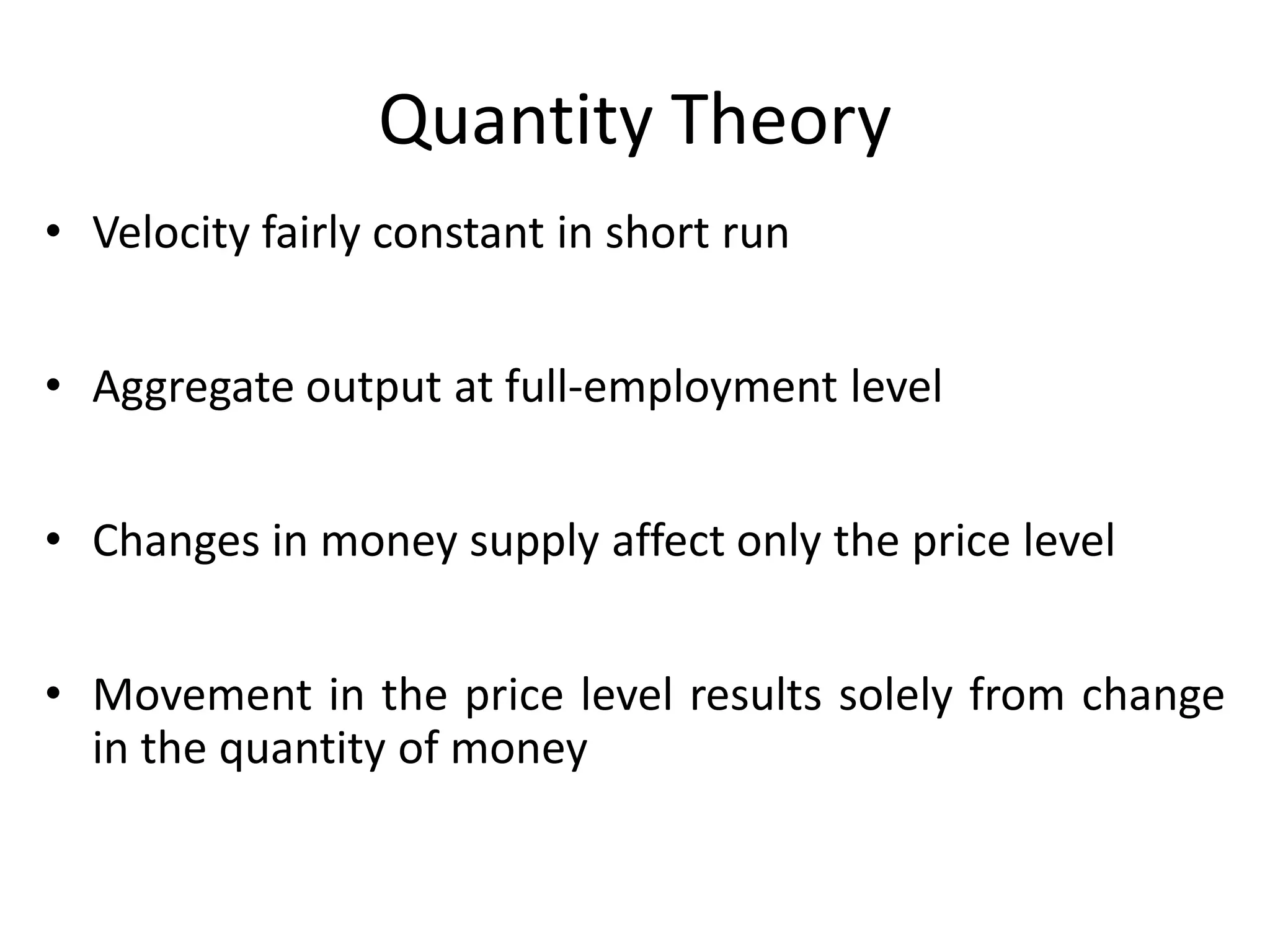 Quantity Theory

• Velocity fairly constant in short run

• Aggregate output at full-employment level

• Changes in money supply affect only the price level

• Movement in the price level results solely from change in the quantity of money